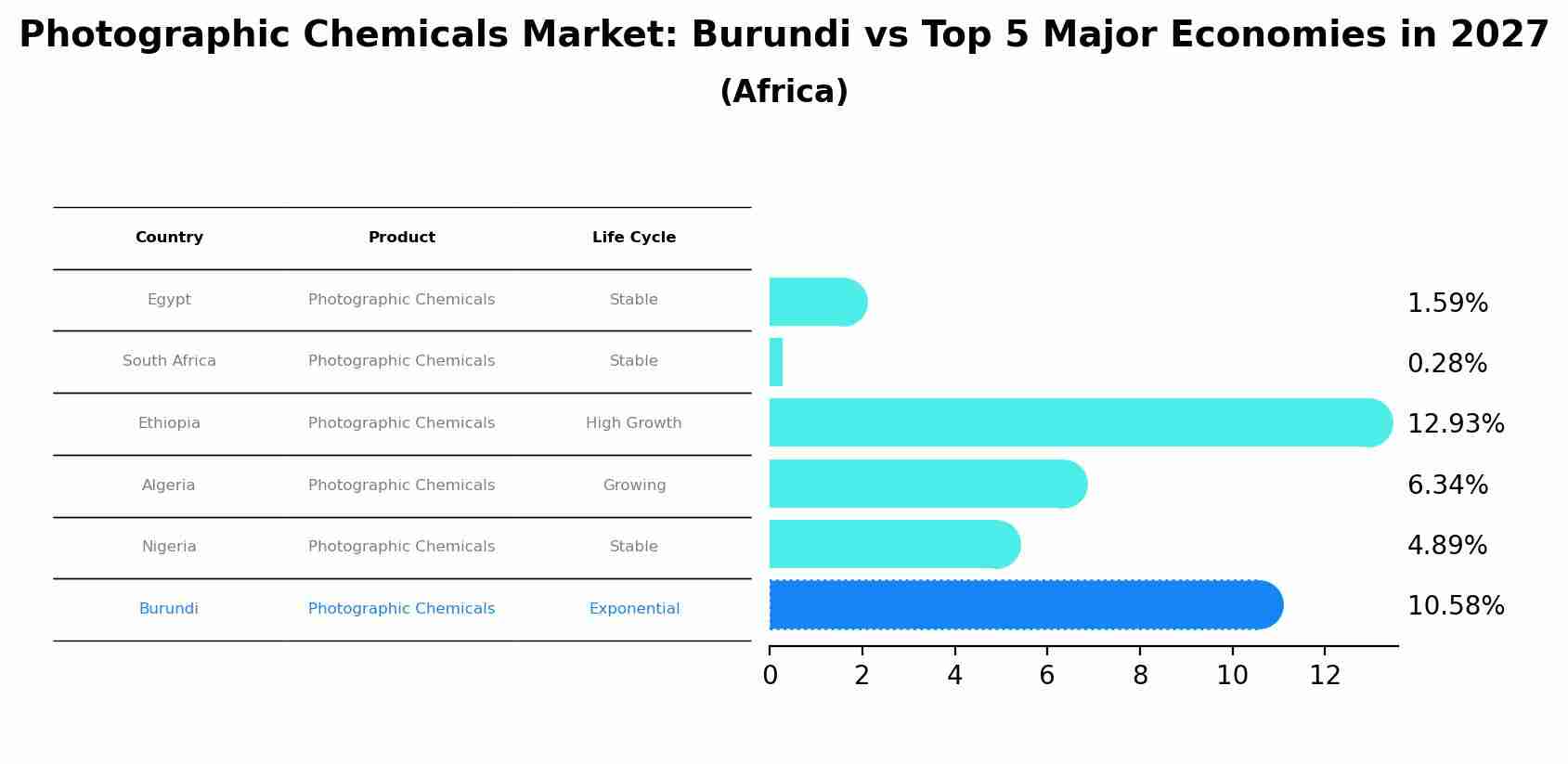 Photographic Chemicals Market: Burundi vs Top 5 Major Economies in 2027
(Africa)

| Country | Product | Life Cycle |
|---|---|---|
| Egypt | Photographic Chemicals | Stable |
| South Africa | Photographic Chemicals | Stable |
| Ethiopia | Photographic Chemicals | High Growth |
| Algeria | Photographic Chemicals | Growing |
| Nigeria | Photographic Chemicals | Stable |
| Burundi | Photographic Chemicals | Exponential |

1.59%
0.28%
12.93%
6.34%
4.89%
10.58%

0 2 4 6 8 10 12